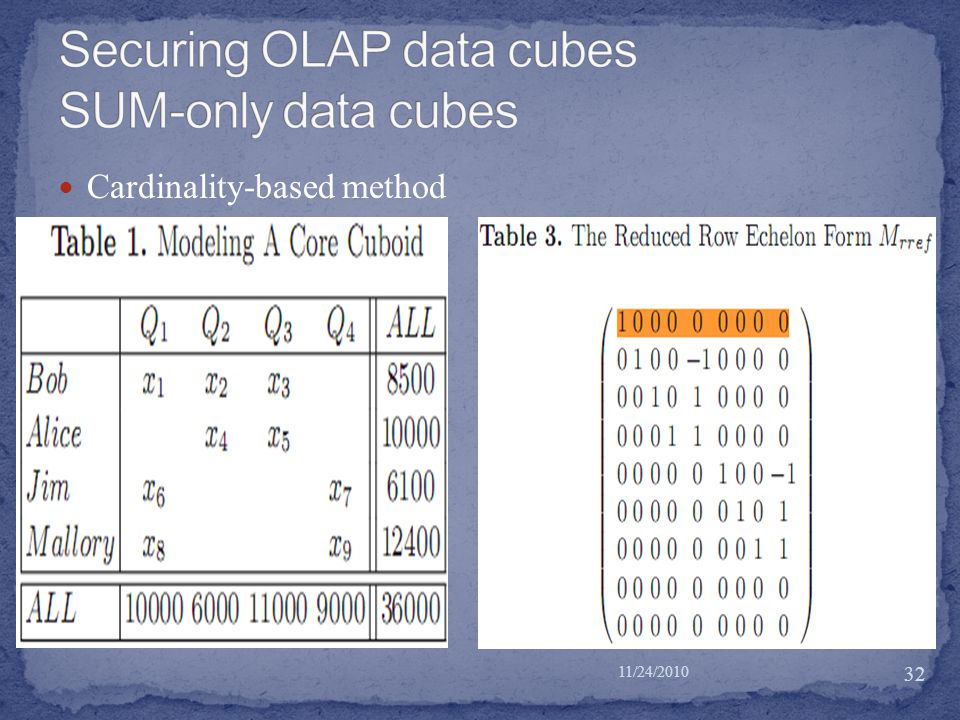 Securing OLAP data cubes
SUM-only data cubes

Cardinality-based method

Table 1. Modeling A Core Cuboid

| | $Q_1$ | $Q_2$ | $Q_3$ | $Q_4$ | $ALL$ |
|---|---|---|---|---|---|
| $Bob$ | $x_1$ | $x_2$ | $x_3$ | | 8500 |
| $Alice$ | | $x_4$ | $x_5$ | | 10000 |
| $Jim$ | $x_6$ | | | $x_7$ | 6100 |
| $Mallory$ | $x_8$ | | | $x_9$ | 12400 |
| $ALL$ | 10000 | 6000 | 11000 | 9000 | 36000 |

Table 3. The Reduced Row Echelon Form $M_{rref}$

$\begin{pmatrix} 1 & 0 & 0 & 0 & 0 & 0 & 0 & 0 & 0 \\ 0 & 1 & 0 & 0 & -1 & 0 & 0 & 0 & 0 \\ 0 & 0 & 1 & 0 & 1 & 0 & 0 & 0 & 0 \\ 0 & 0 & 0 & 1 & 1 & 0 & 0 & 0 & 0 \\ 0 & 0 & 0 & 0 & 0 & 1 & 0 & 0 & -1 \\ 0 & 0 & 0 & 0 & 0 & 0 & 1 & 0 & 1 \\ 0 & 0 & 0 & 0 & 0 & 0 & 0 & 1 & 1 \\ 0 & 0 & 0 & 0 & 0 & 0 & 0 & 0 & 0 \\ 0 & 0 & 0 & 0 & 0 & 0 & 0 & 0 & 0 \end{pmatrix}$

11/24/2010

32